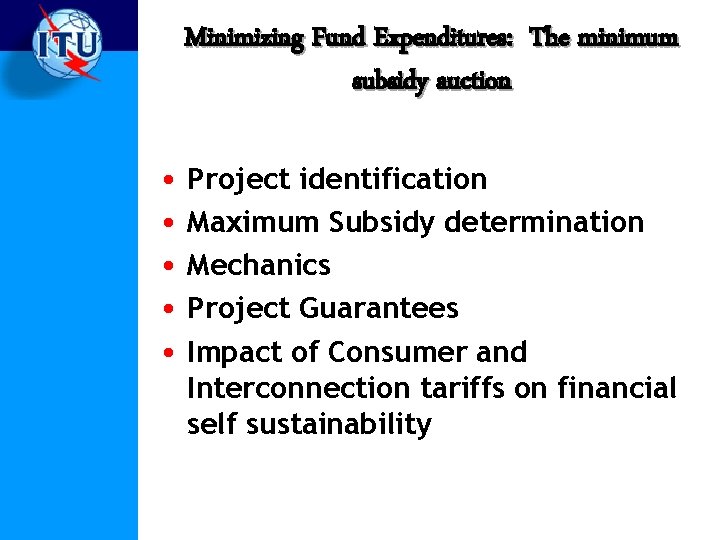 ITU

Minimizing Fund Expenditures: The minimum subsidy auction

• Project identification
• Maximum Subsidy determination
• Mechanics
• Project Guarantees
• Impact of Consumer and Interconnection tariffs on financial self sustainability